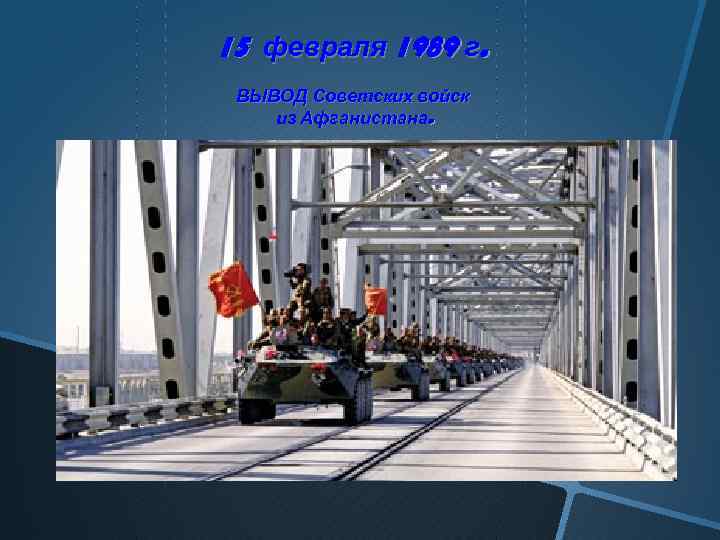 15 февраля 1989 г.

ВЫВОД Советских войск из Афганистана.